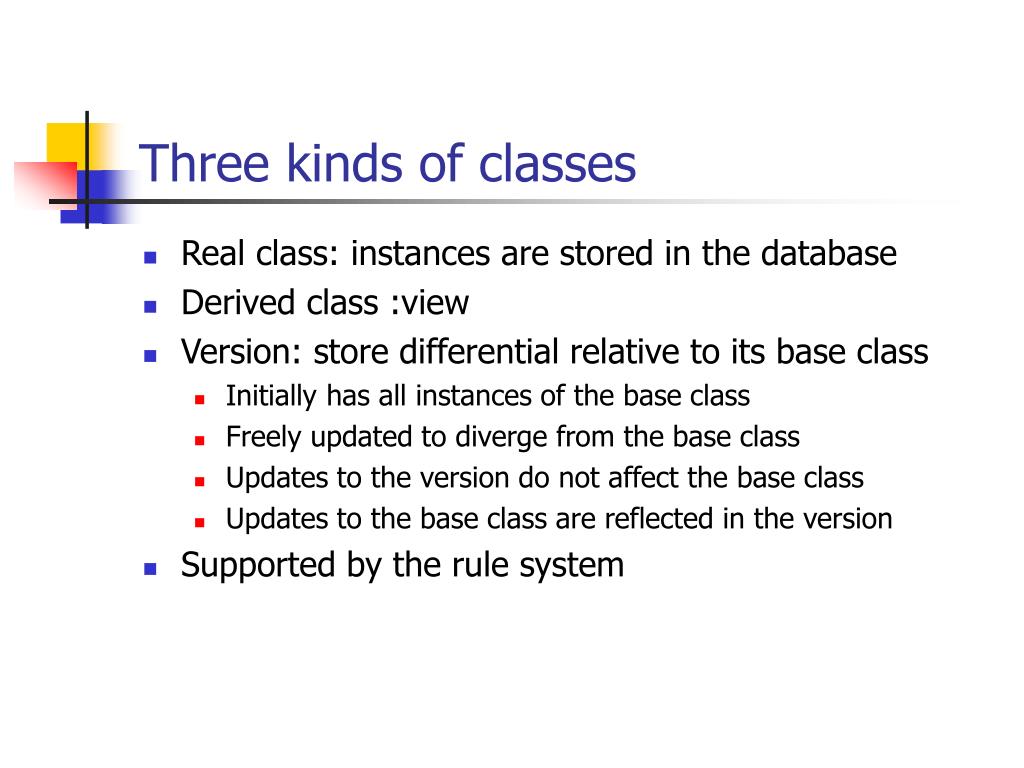 Three kinds of classes

- Real class: instances are stored in the database
- Derived class :view
- Version: store differential relative to its base class
  - Initially has all instances of the base class
  - Freely updated to diverge from the base class
  - Updates to the version do not affect the base class
  - Updates to the base class are reflected in the version
- Supported by the rule system